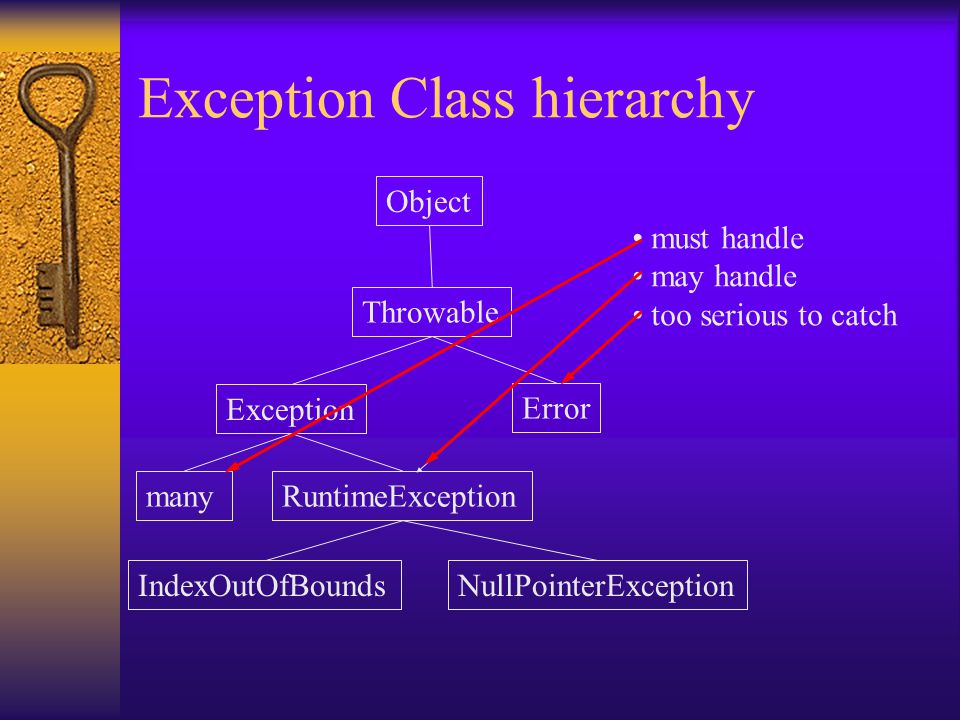 Exception Class hierarchy

Object

Throwable

Exception

Error

many

RuntimeException

IndexOutOfBounds

NullPointerException

• must handle
• may handle
• too serious to catch